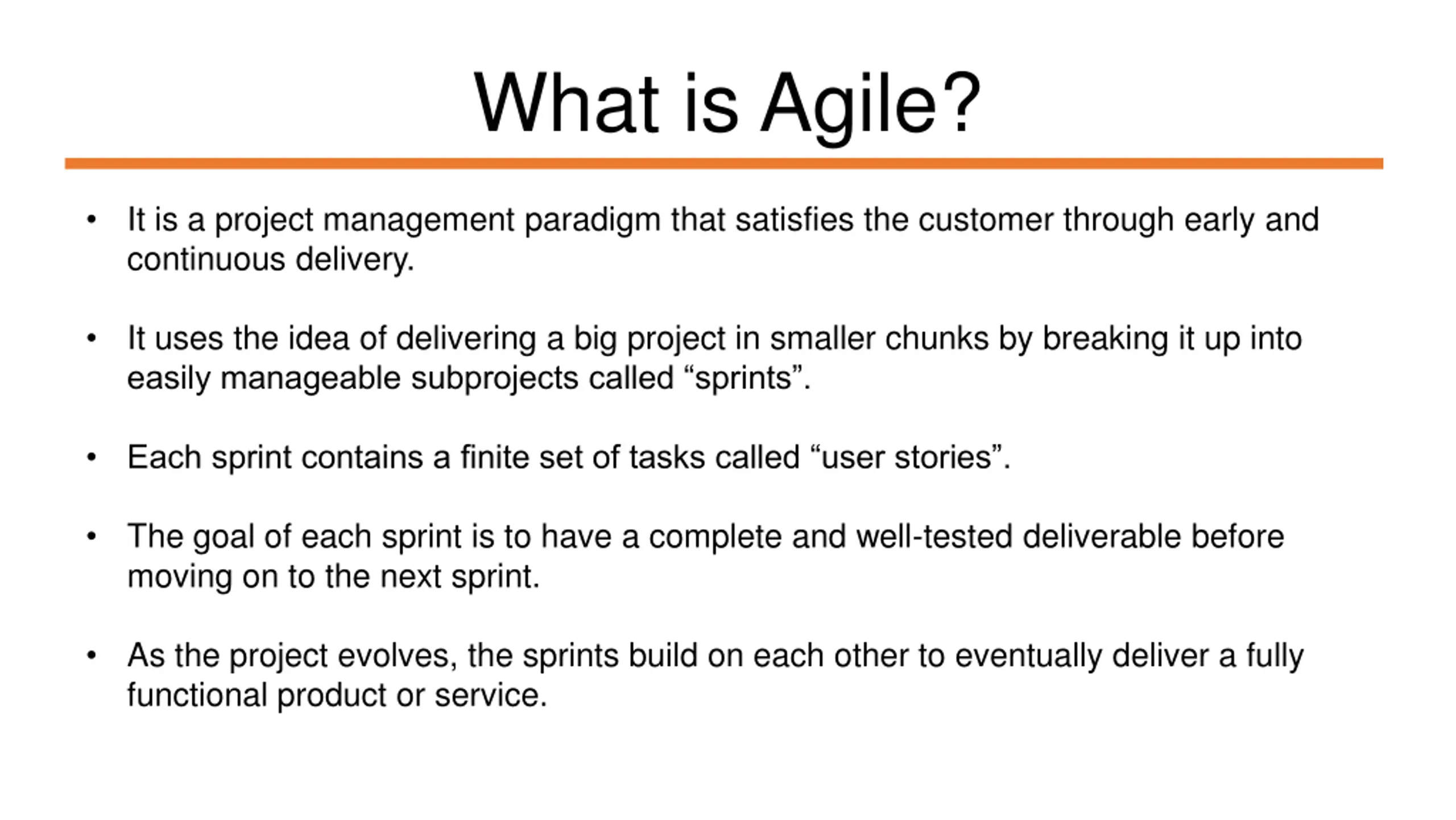 What is Agile?

• It is a project management paradigm that satisfies the customer through early and continuous delivery.

• It uses the idea of delivering a big project in smaller chunks by breaking it up into easily manageable subprojects called “sprints”.

• Each sprint contains a finite set of tasks called “user stories”.

• The goal of each sprint is to have a complete and well-tested deliverable before moving on to the next sprint.

• As the project evolves, the sprints build on each other to eventually deliver a fully functional product or service.